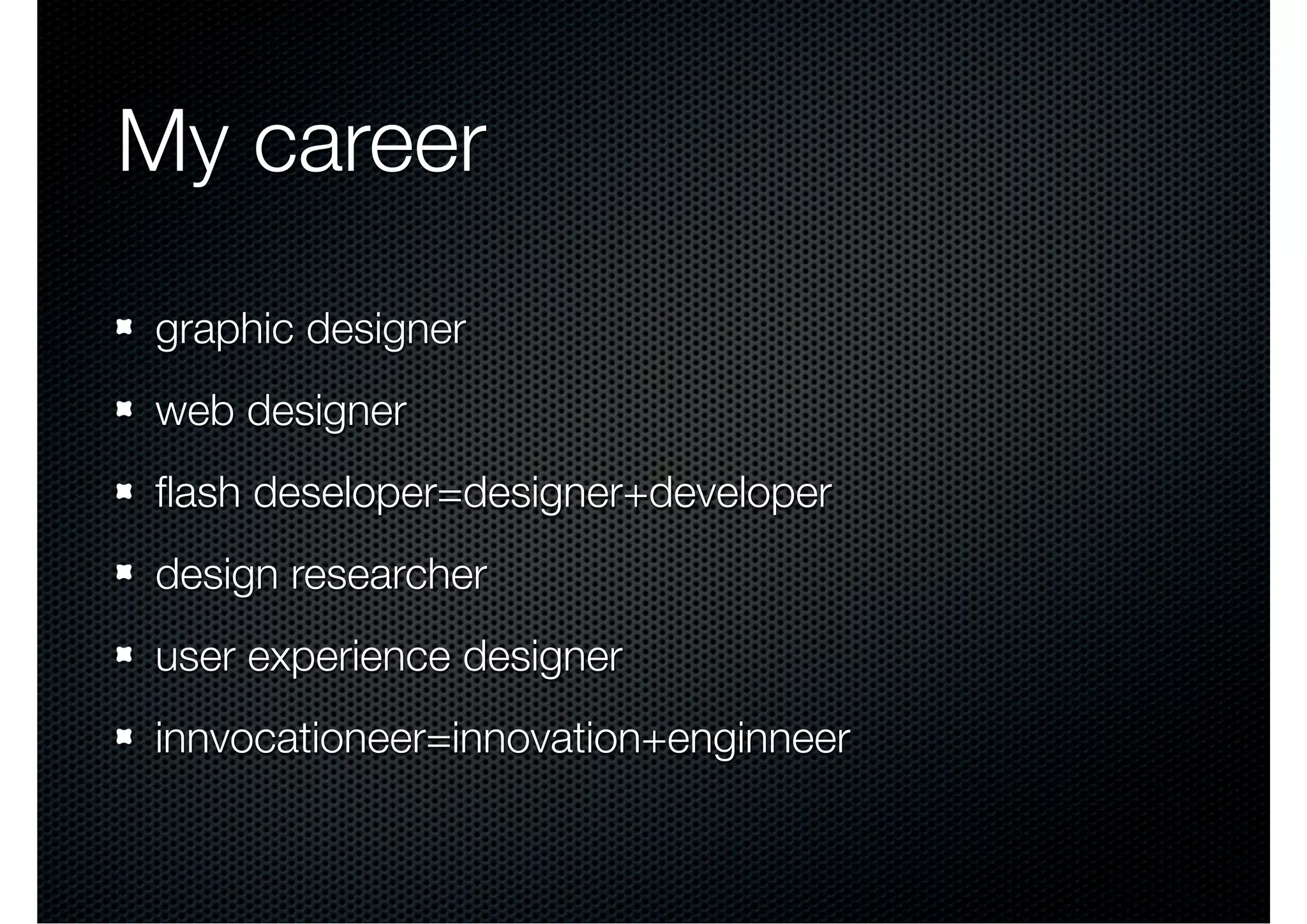 My career

- graphic designer
- web designer
- flash deseloper=designer+developer
- design researcher
- user experience designer
- innvocationeer=innovation+enginneer